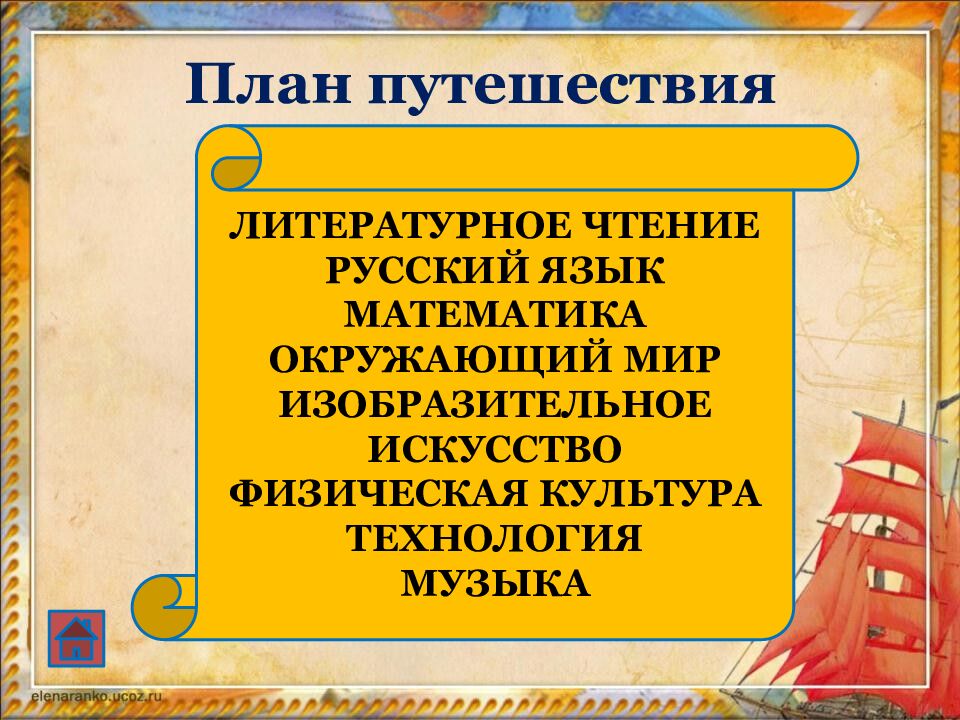 План путешествия

ЛИТЕРАТУРНОЕ ЧТЕНИЕ
РУССКИЙ ЯЗЫК
МАТЕМАТИКА
ОКРУЖАЮЩИЙ МИР
ИЗОБРАЗИТЕЛЬНОЕ ИСКУССТВО
ФИЗИЧЕСКАЯ КУЛЬТУРА
ТЕХНОЛОГИЯ
МУЗЫКА

elenaranko.ucoz.ru